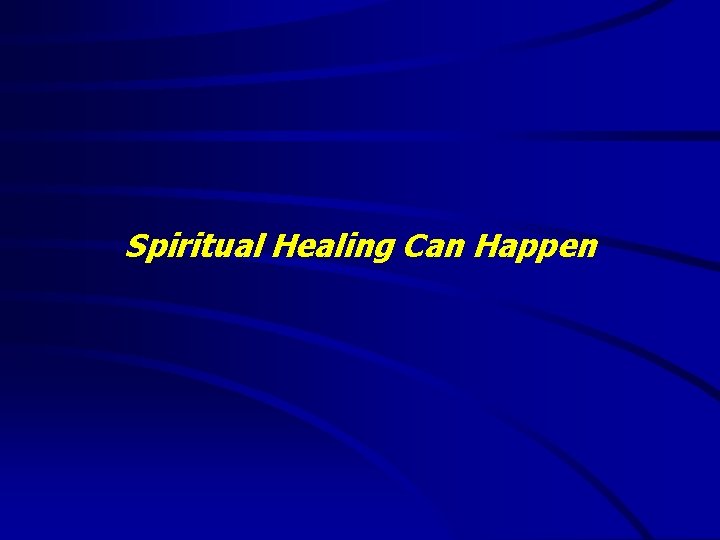 Spiritual Healing Can Happen